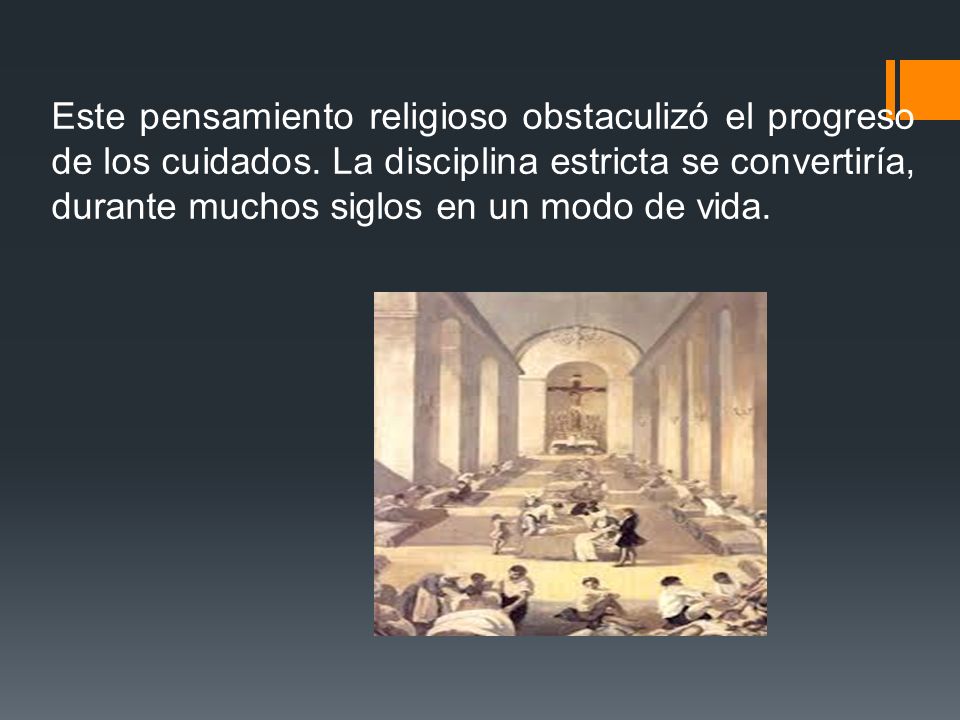 Este pensamiento religioso obstaculizó el progreso de los cuidados. La disciplina estricta se convertiría, durante muchos siglos en un modo de vida.